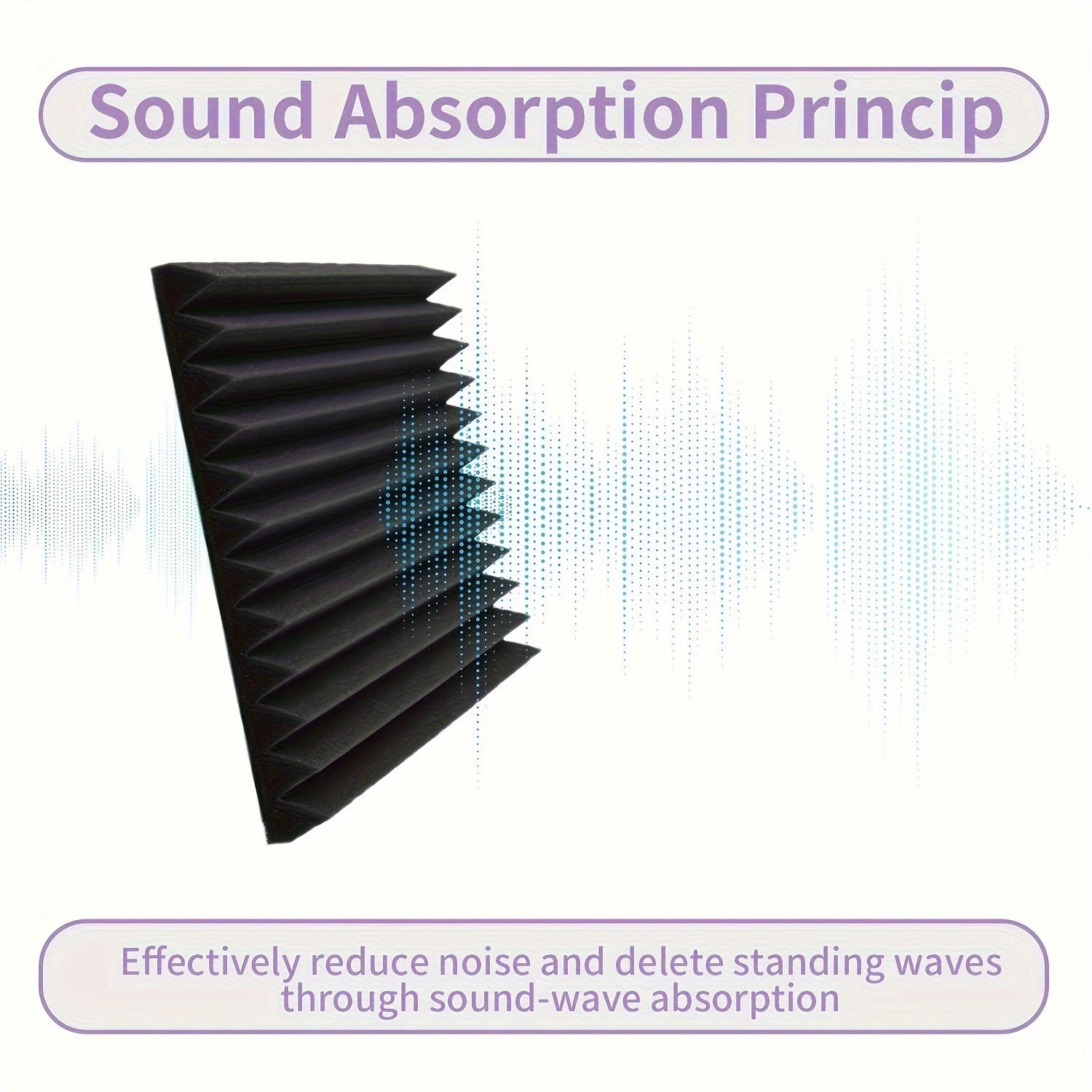 Sound Absorption Princip

Effectively reduce noise and delete standing waves through sound-wave absorption